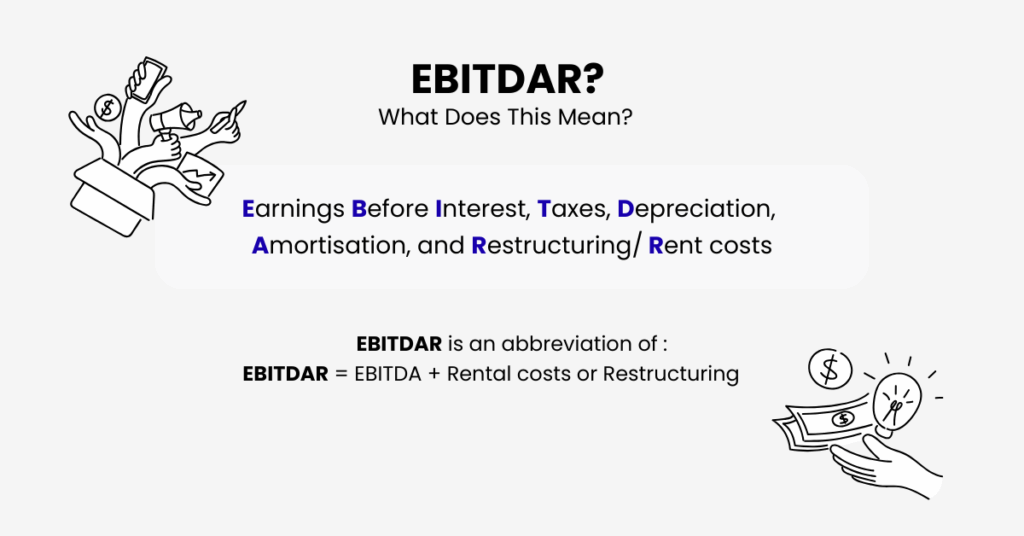 EBITDAR?
What Does This Mean?

Earnings Before Interest, Taxes, Depreciation, Amortisation, and Restructuring/ Rent costs

EBITDAR is an abbreviation of :
EBITDAR = EBITDA + Rental costs or Restructuring